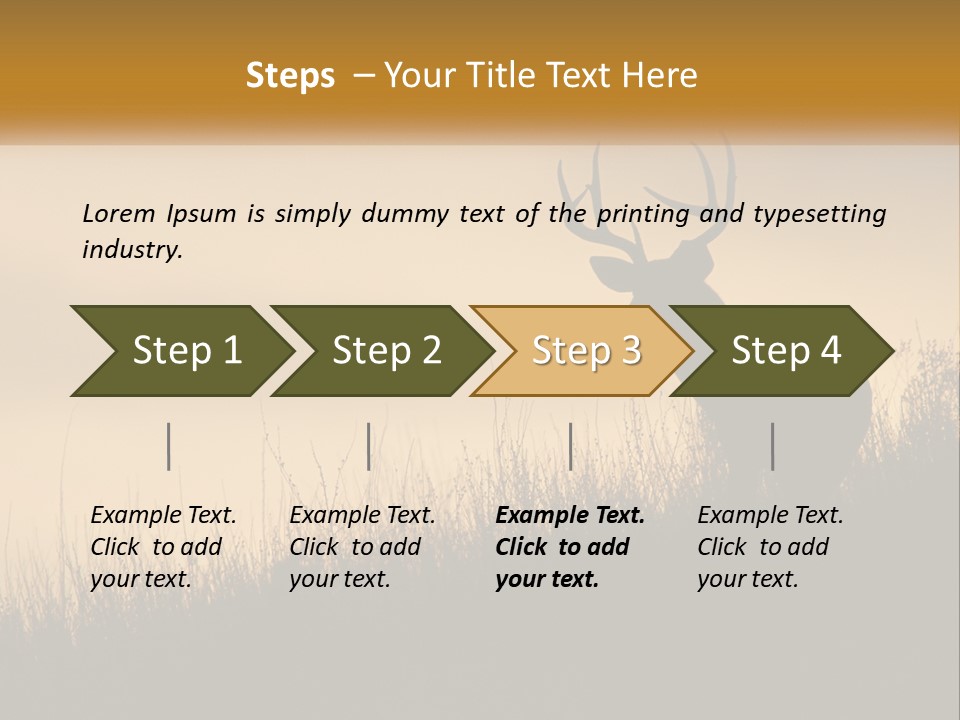 Steps – Your Title Text Here

Lorem Ipsum is simply dummy text of the printing and typesetting industry.

Step 1

Step 2

Step 3

Step 4

Example Text. Click to add your text.

Example Text. Click to add your text.

Example Text. Click to add your text.

Example Text. Click to add your text.